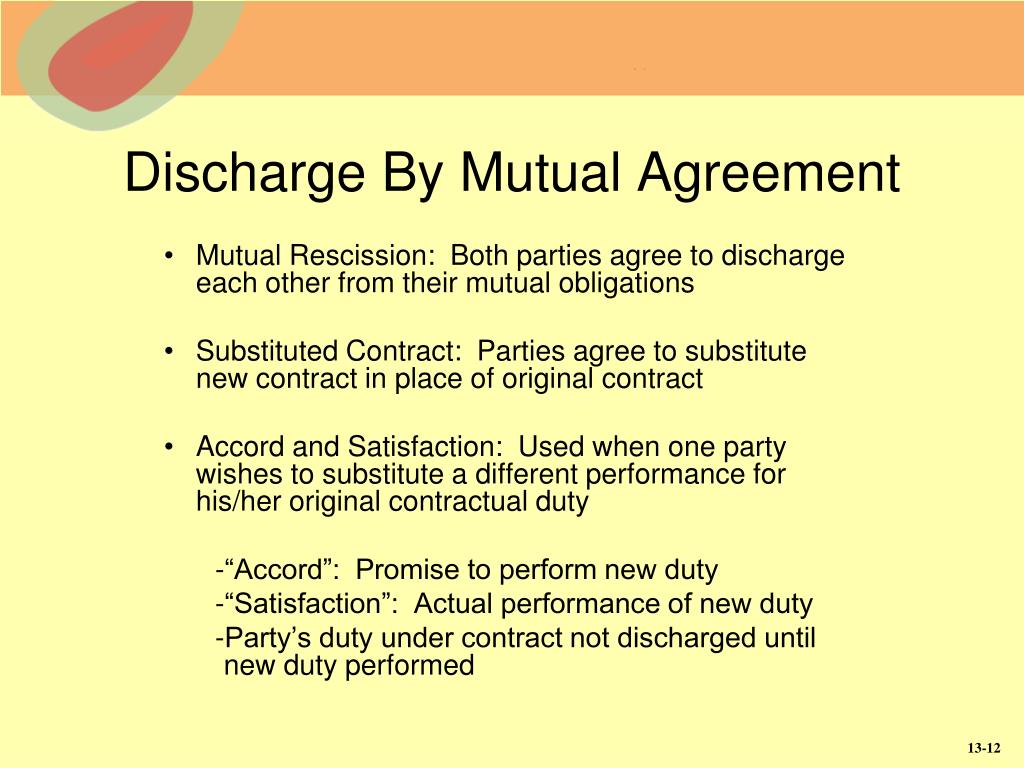 Discharge By Mutual Agreement

• Mutual Rescission: Both parties agree to discharge each other from their mutual obligations

• Substituted Contract: Parties agree to substitute new contract in place of original contract

• Accord and Satisfaction: Used when one party wishes to substitute a different performance for his/her original contractual duty

-“Accord”: Promise to perform new duty
-“Satisfaction”: Actual performance of new duty
-Party’s duty under contract not discharged until new duty performed

13-12